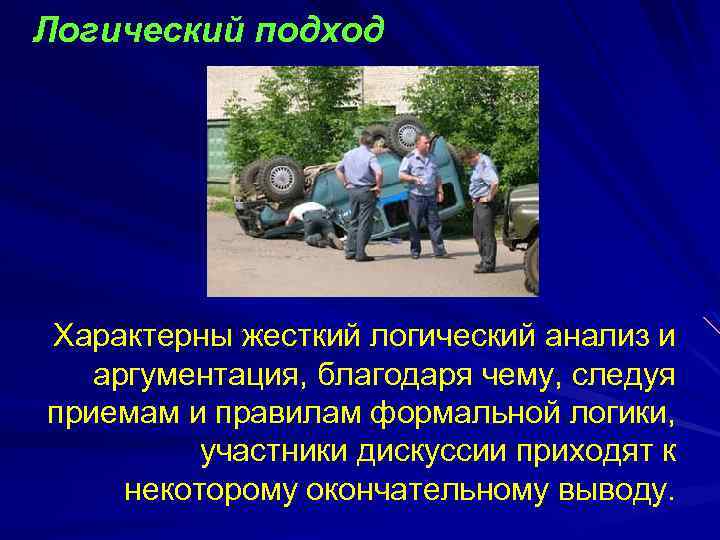 Логический подход

Характерны жесткий логический анализ и аргументация, благодаря чему, следуя приемам и правилам формальной логики, участники дискуссии приходят к некоторому окончательному выводу.